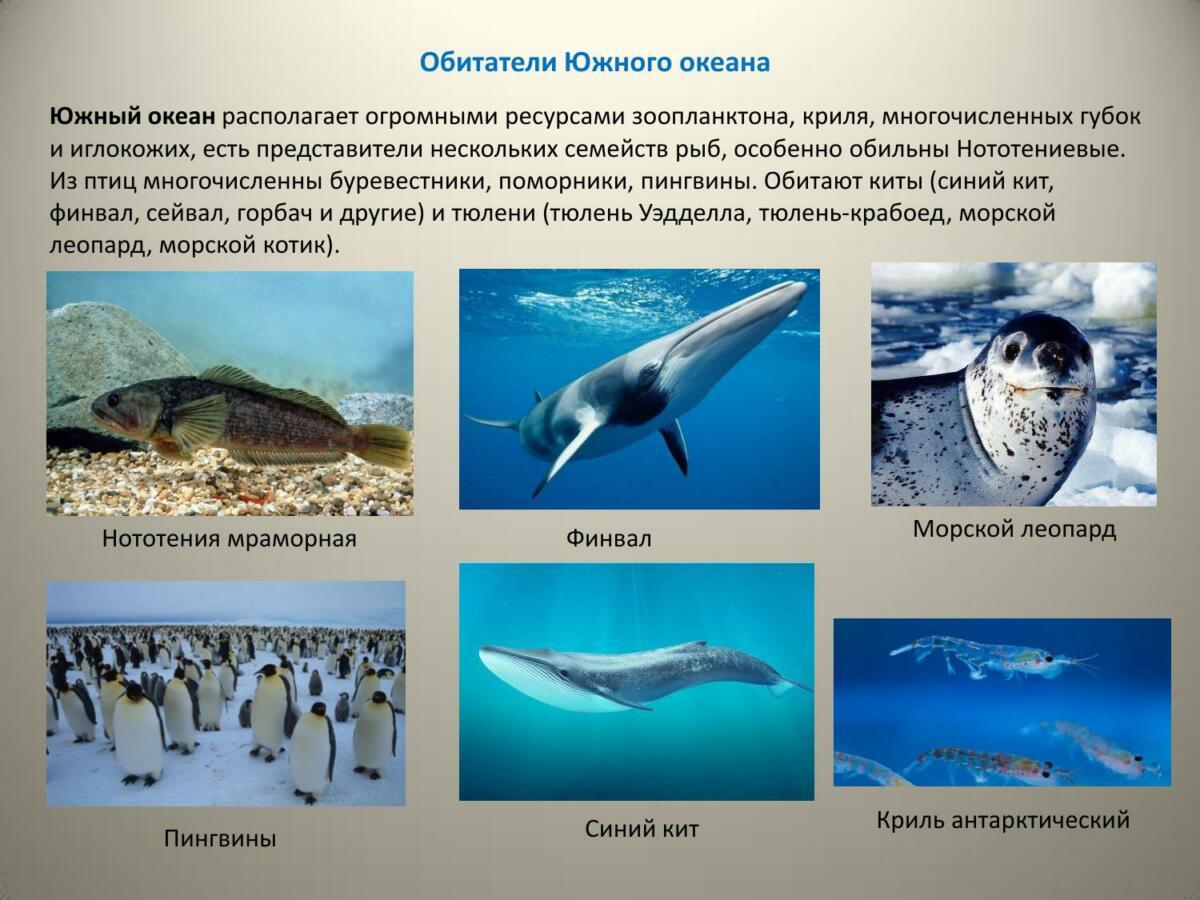 Обитатели Южного океана

Южный океан располагает огромными ресурсами зоопланктона, криля, многочисленных губок и иглокожих, есть представители нескольких семейств рыб, особенно обильны Нототениевые. Из птиц многочисленны буревестники, поморники, пингвины. Обитают киты (синий кит, финвал, сейвал, горбач и другие) и тюлени (тюлень Уэдделла, тюлень-крабоед, морской леопард, морской котик).

Нототения мраморная

Финвал

Морской леопард

Пингвины

Синий кит

Криль антарктический